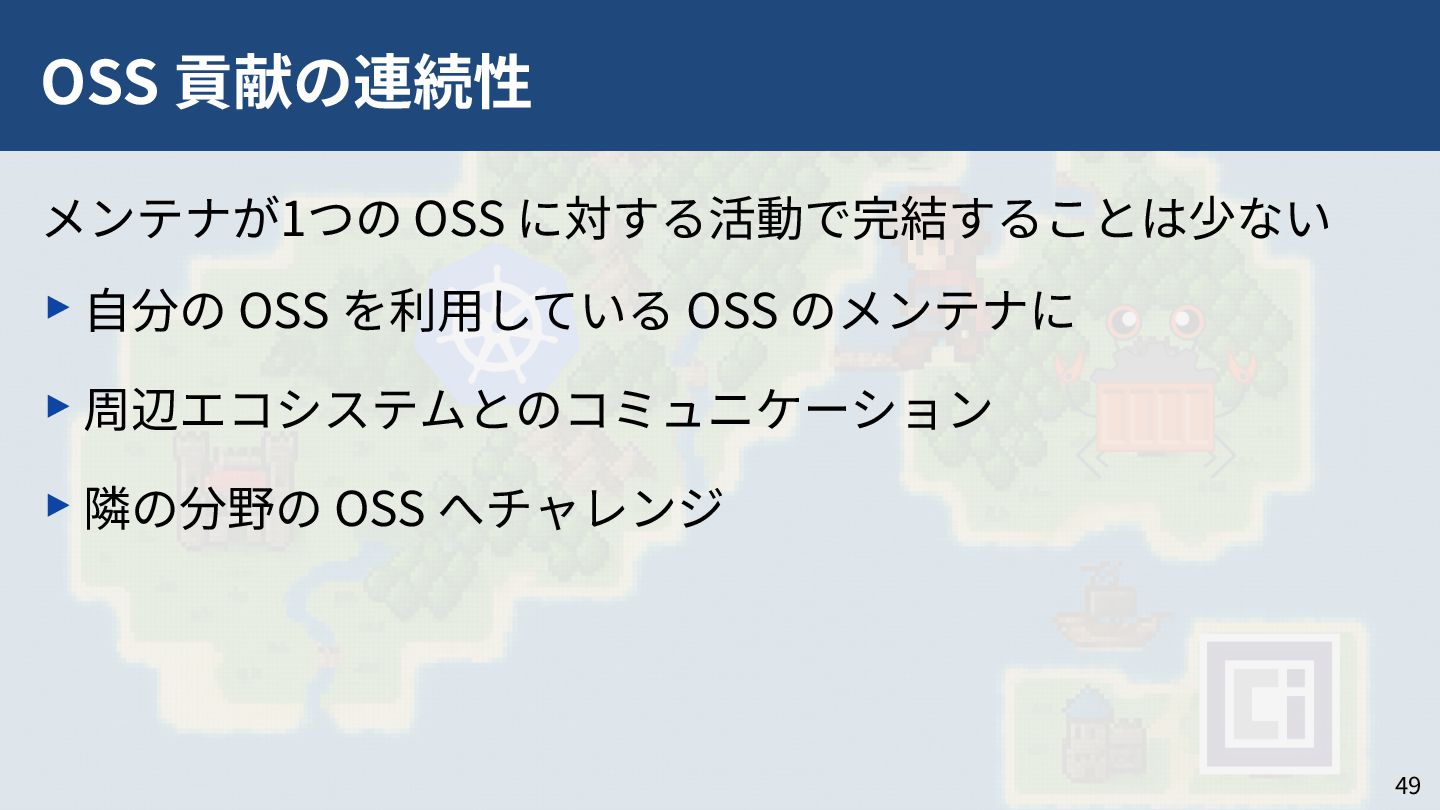 OSS 貢献の連続性

メンテナが1つの OSS に対する活動で完結することは少ない

▶ 自分の OSS を利用している OSS のメンテナに

▶ 周辺エコシステムとのコミュニケーション

▶ 隣の分野の OSS へチャレンジ

49